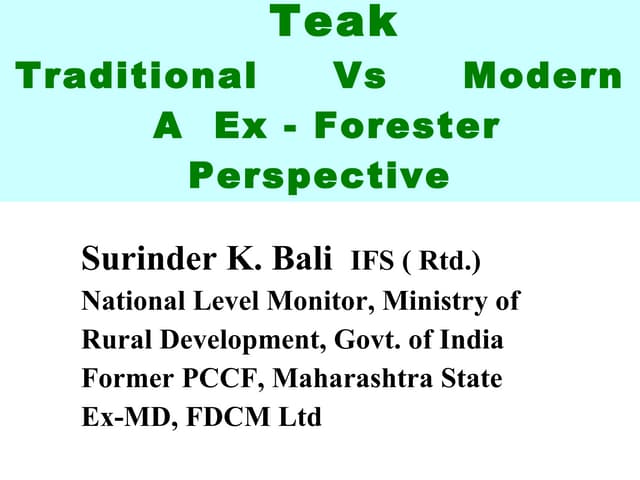 Teak
Traditional Vs Modern
A Ex - Forester
Perspective

Surinder K. Bali IFS ( Rtd.)
National Level Monitor, Ministry of Rural Development, Govt. of India
Former PCCF, Maharashtra State
Ex-MD, FDCM Ltd